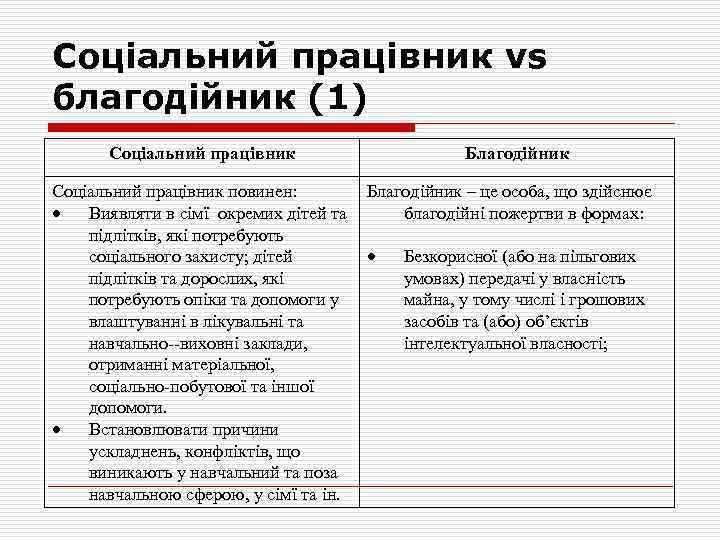 Соціальний працівник vs благодійник (1)

| Соціальний працівник | Благодійник |
|---|---|
| Соціальний працівник повинен: • Виявляти в сімї окремих дітей та підлітків, які потребують соціального захисту; дітей підлітків та дорослих, які потребують опіки та допомоги у влаштуванні в лікувальні та навчально--виховні заклади, отриманні матеріальної, соціально-побутової та іншої допомоги. • Встановлювати причини ускладнень, конфліктів, що виникають у навчальний та поза навчальною сферою, у сімї та ін. | Благодійник – це особа, що здійснює благодійні пожертви в формах: • Безкорисної (або на пільгових умовах) передачі у власність майна, у тому числі і грошових засобів та (або) об'єктів інтелектуальної власності; |